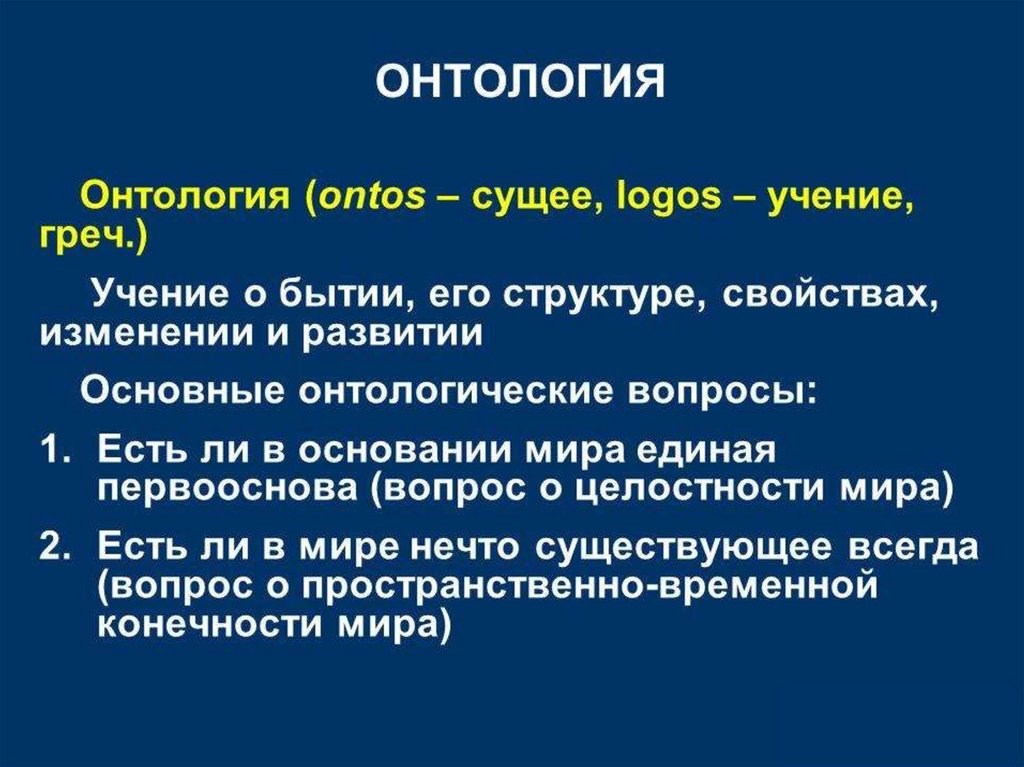 ОНТОЛОГИЯ

Онтология (ontos – сущее, logos – учение, греч.)

Учение о бытии, его структуре, свойствах, изменении и развитии

Основные онтологические вопросы:

1. Есть ли в основании мира единая первооснова (вопрос о целостности мира)

2. Есть ли в мире нечто существующее всегда (вопрос о пространственно-временной конечности мира)